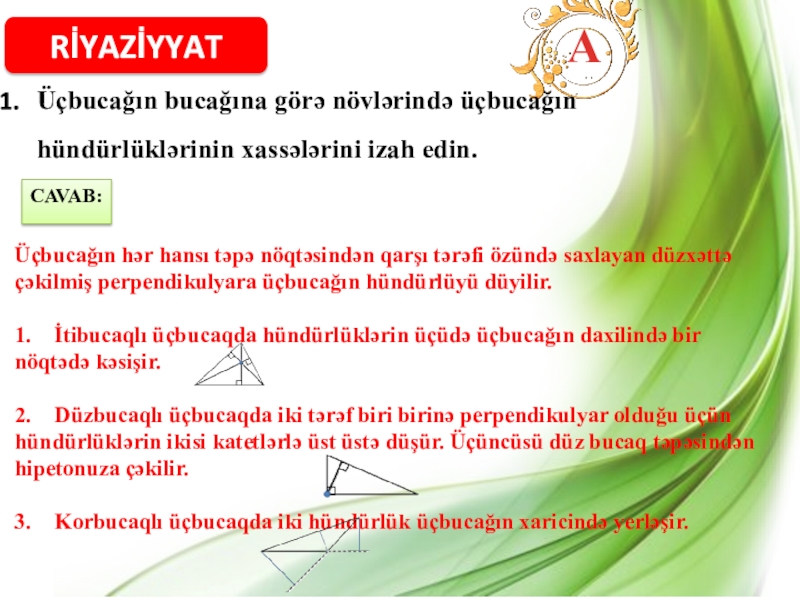 RİYAZİYYAT

A

1. Üçbucağın bucağına görə növlərində üçbucağın hündürlüklərinin xassələrini izah edin.

CAVAB:

Üçbucağın hər hansı təpə nöqtəsindən qarşı tərəfi özündə saxlayan düzxəttə çəkilmiş perpendikulyara üçbucağın hündürlüyü düyilir.

1. İtibucaqlı üçbucaqda hündürlüklərin üçüdə üçbucağın daxilində bir nöqtədə kəsişir.

2. Düzbucaqlı üçbucaqda iki tərəf biri birinə perpendikulyar olduğu üçün hündürlüklərin ikisi katetlərlə üst üstə düşür. Üçüncüsü düz bucaq təpəsindən hipetonuza çəkilir.

3. Korbucaqlı üçbucaqda iki hündürlük üçbucağın xaricində yerləşir.